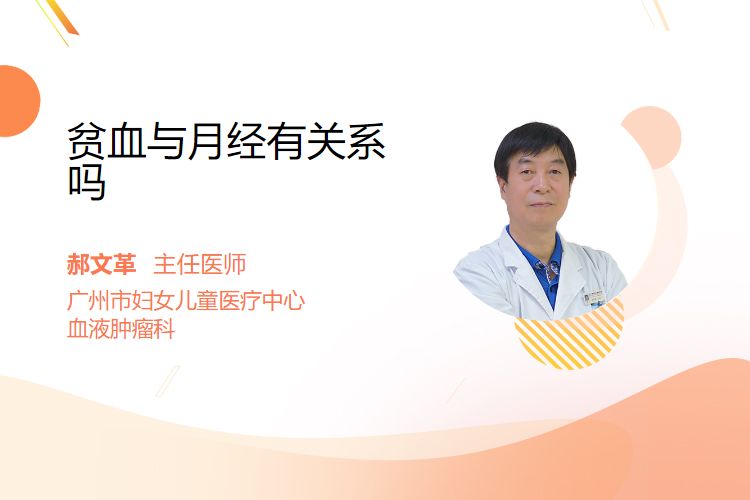 贫血与月经有关系吗

郝文革 主任医师
广州市妇女儿童医疗中心
血液肿瘤科